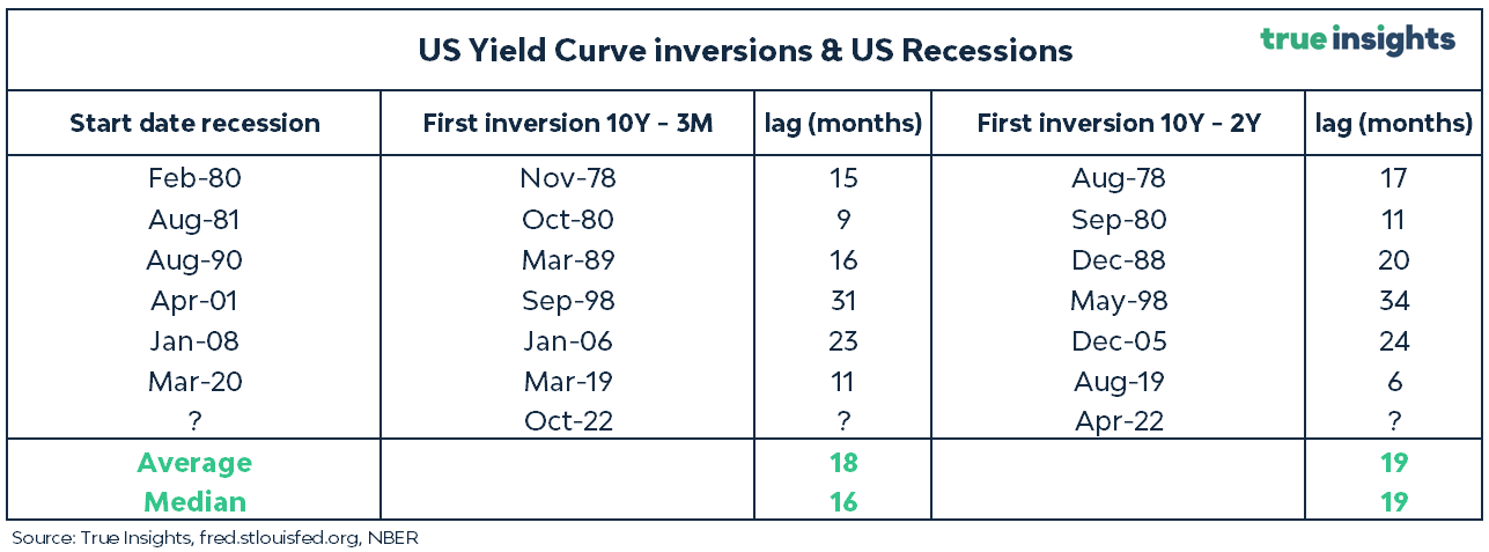 US Yield Curve inversions & US Recessions

true insights

| Start date recession | First inversion 10Y - 3M | lag (months) | First inversion 10Y - 2Y | lag (months) |
|---|---|---|---|---|
| Feb-80 | Nov-78 | 15 | Aug-78 | 17 |
| Aug-81 | Oct-80 | 9 | Sep-80 | 11 |
| Aug-90 | Mar-89 | 16 | Dec-88 | 20 |
| Apr-01 | Sep-98 | 31 | May-98 | 34 |
| Jan-08 | Jan-06 | 23 | Dec-05 | 24 |
| Mar-20 | Mar-19 | 11 | Aug-19 | 6 |
| ? | Oct-22 | ? | Apr-22 | ? |
| Average | | 18 | | 19 |
| Median | | 16 | | 19 |

Source: True Insights, fred.stlouisfed.org, NBER